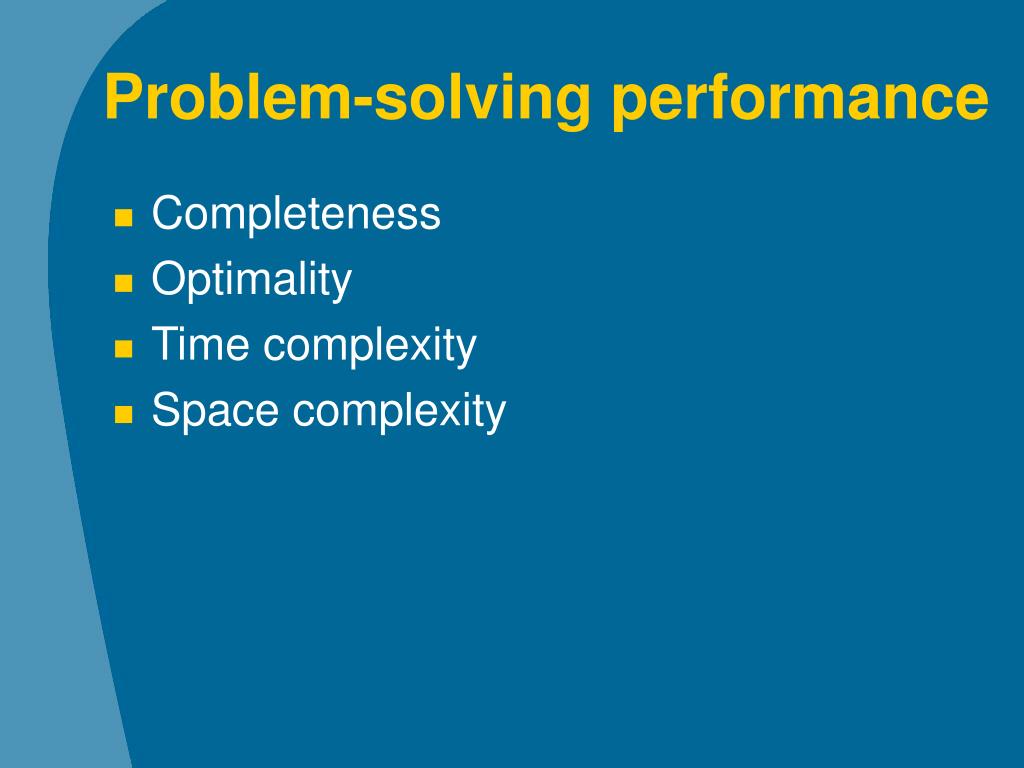 Problem-solving performance

- Completeness
- Optimality
- Time complexity
- Space complexity